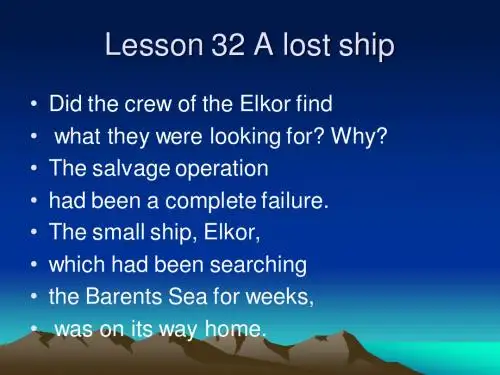 Lesson 32 A lost ship

• Did the crew of the Elkor find
• what they were looking for? Why?
• The salvage operation
• had been a complete failure.
• The small ship, Elkor,
• which had been searching
• the Barents Sea for weeks,
• was on its way home.